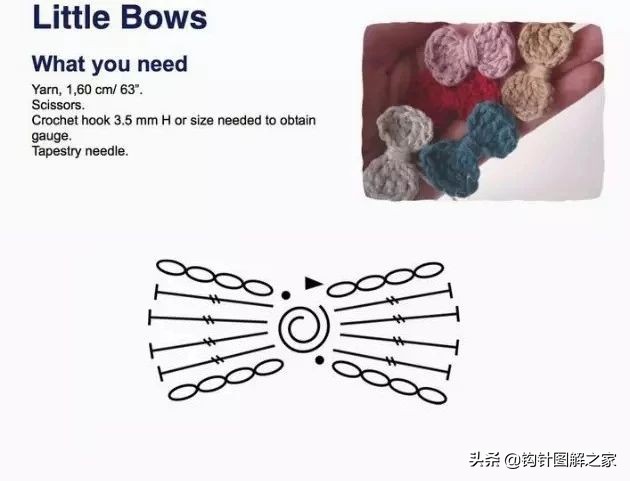 Little Bows

What you need

Yarn, 1,60 cm/ 63".
Scissors.
Crochet hook 3.5 mm H or size needed to obtain gauge.
Tapestry needle.

头条 @钩针图解之家